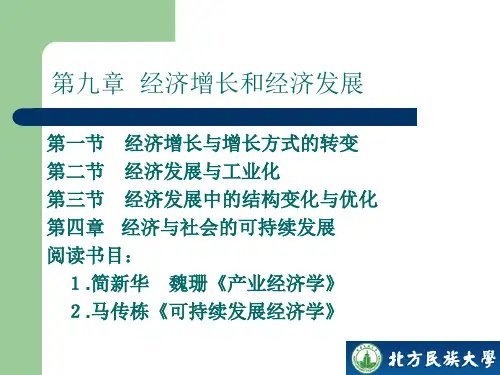 第九章 经济增长和经济发展

第一节 经济增长与增长方式的转变
第二节 经济发展与工业化
第三节 经济发展中的结构变化与优化
第四章 经济与社会的可持续发展
阅读书目：
1.简新华 魏珊《产业经济学》
2.马传栋《可持续发展经济学》

北方民族大學